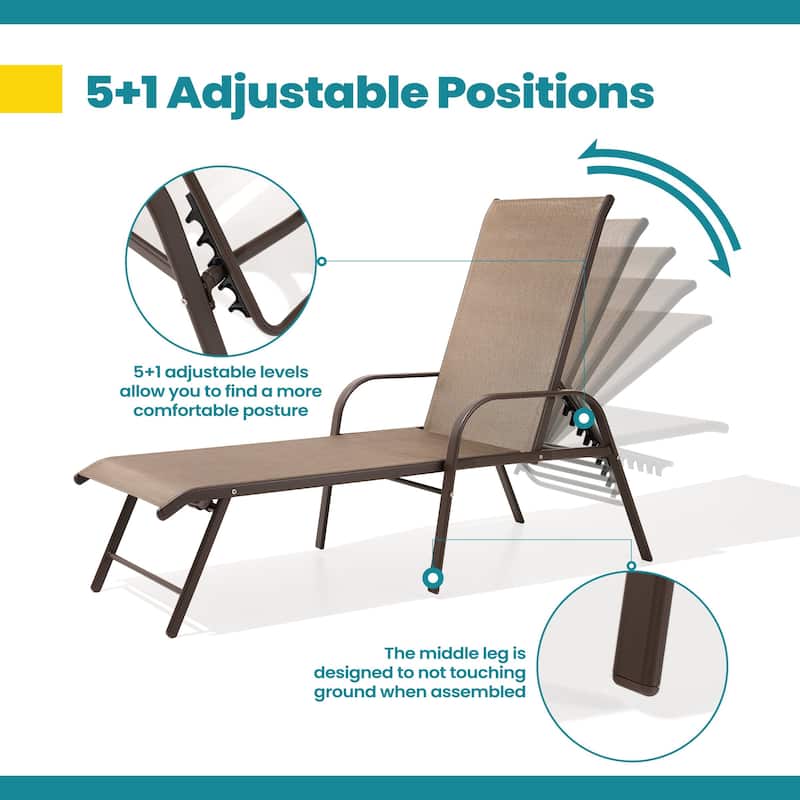 5+1 Adjustable Positions

5+1 adjustable levels allow you to find a more comfortable posture

The middle leg is designed to not touching ground when assembled